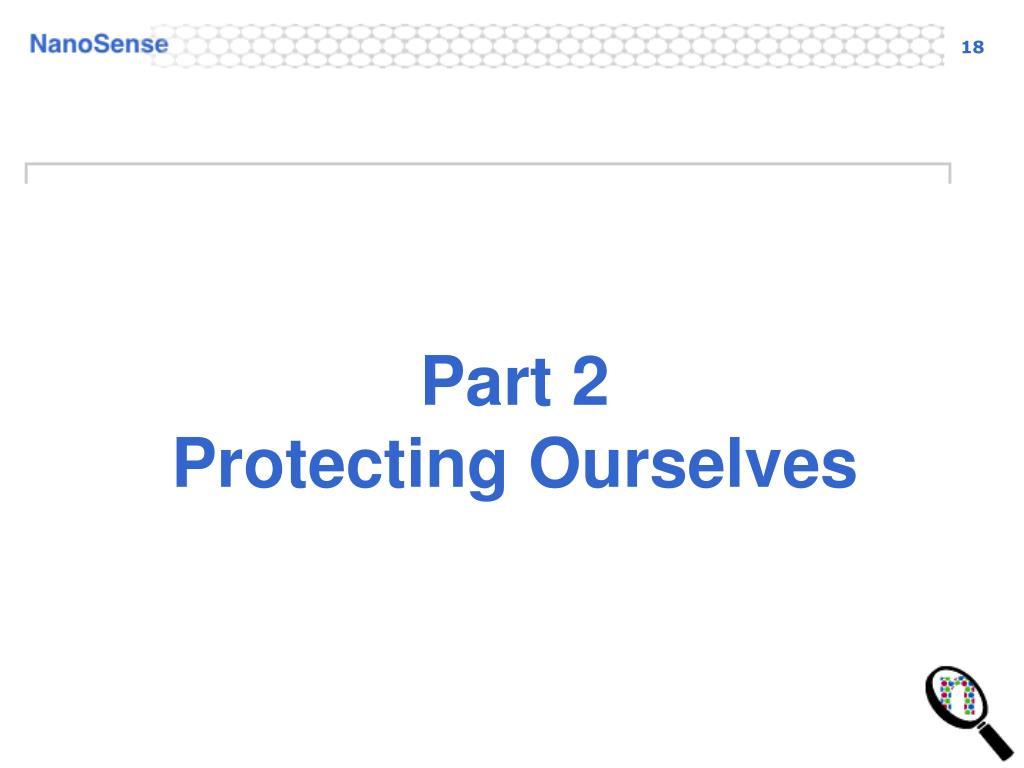 NanoSense

18

Part 2
Protecting Ourselves